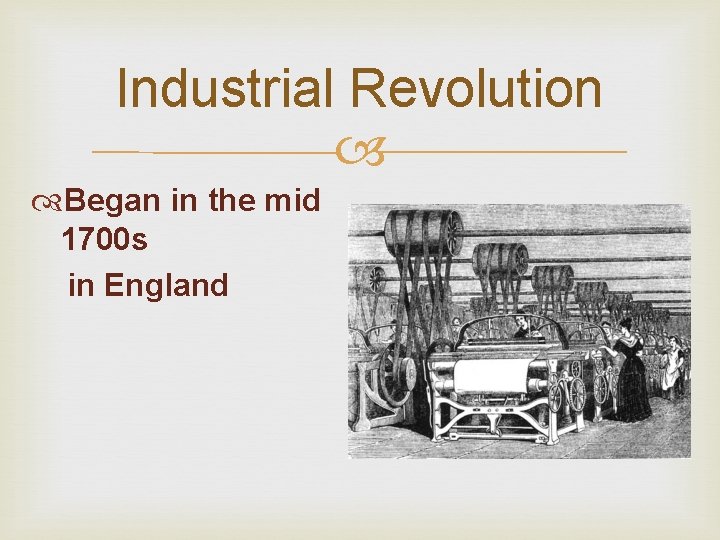 Industrial Revolution

Began in the mid 1700s
in England